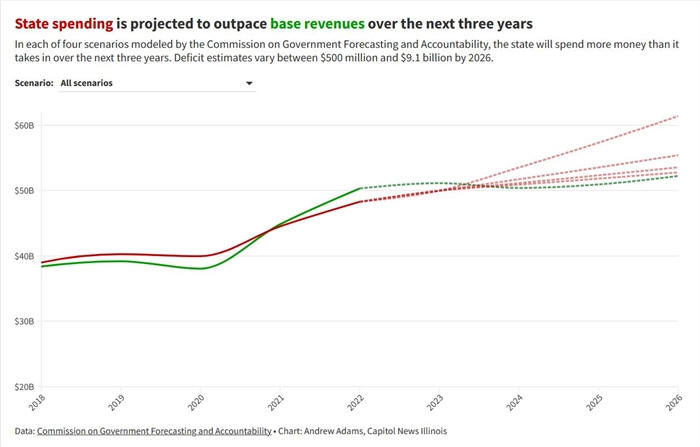 State spending is projected to outpace base revenues over the next three years

In each of four scenarios modeled by the Commission on Government Forecasting and Accountability, the state will spend more money than it takes in over the next three years. Deficit estimates vary between $500 million and $9.1 billion by 2026.

Scenario: All scenarios

$60B
$50B
$40B
$30B
$20B

2018
2019
2020
2021
2022
2023
2024
2025
2026

Data: Commission on Government Forecasting and Accountability • Chart: Andrew Adams, Capitol News Illinois